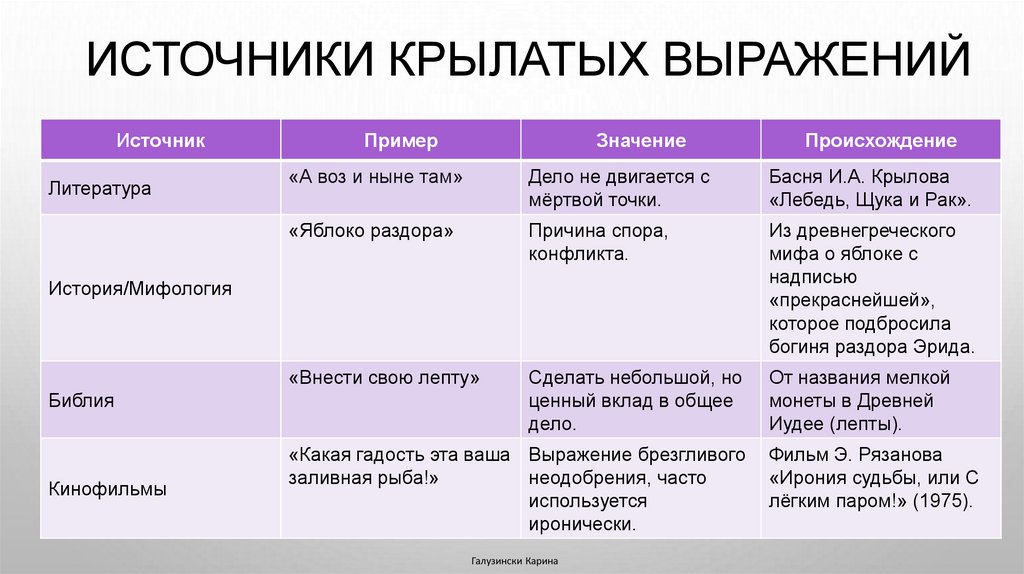 ИСТОЧНИКИ КРЫЛАТЫХ ВЫРАЖЕНИЙ

| Источник | Пример | Значение | Происхождение |
|---|---|---|---|
| Литература | «А воз и ныне там» | Дело не двигается с мёртвой точки. | Басня И.А. Крылова «Лебедь, Щука и Рак». |
| История/Мифология | «Яблоко раздора» | Причина спора, конфликта. | Из древнегреческого мифа о яблоке с надписью «прекраснейшей», которое подбросила богиня раздора Эрида. |
| Библия | «Внести свою лепту» | Сделать небольшой, но ценный вклад в общее дело. | От названия мелкой монеты в Древней Иудее (лепты). |
| Кинофильмы | «Какая гадость эта ваша заливная рыба!» | Выражение брезгливого неодобрения, часто используется иронически. | Фильм Э. Рязанова «Ирония судьбы, или С лёгким паром!» (1975). |

Галузински Карина